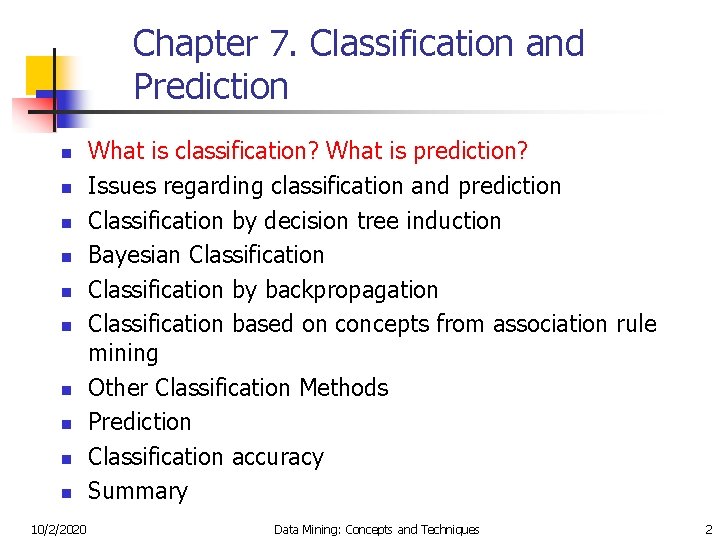 Chapter 7. Classification and Prediction

- What is classification? What is prediction?
- Issues regarding classification and prediction
- Classification by decision tree induction
- Bayesian Classification
- Classification by backpropagation
- Classification based on concepts from association rule mining
- Other Classification Methods
- Prediction
- Classification accuracy
- Summary

10/2/2020 Data Mining: Concepts and Techniques 2